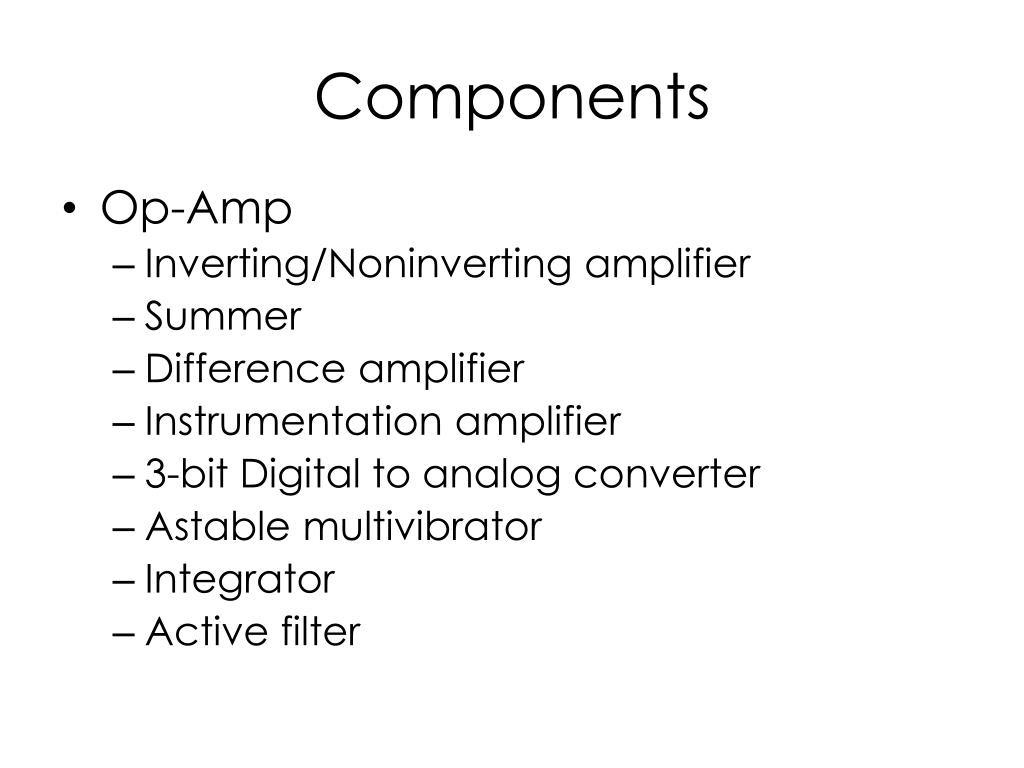 Components

• Op-Amp
– Inverting/Noninverting amplifier
– Summer
– Difference amplifier
– Instrumentation amplifier
– 3-bit Digital to analog converter
– Astable multivibrator
– Integrator
– Active filter